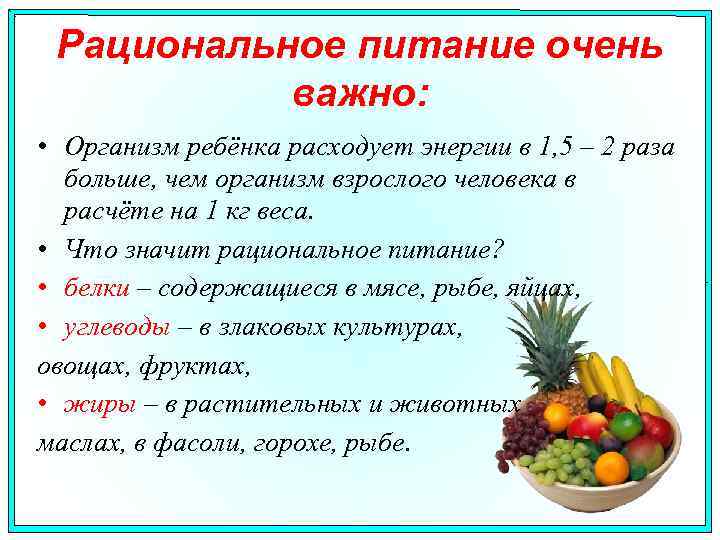 Рациональное питание очень важно:

• Организм ребёнка расходует энергии в 1,5 – 2 раза больше, чем организм взрослого человека в расчёте на 1 кг веса.

• Что значит рациональное питание?

• белки – содержащиеся в мясе, рыбе, яйцах,

• углеводы – в злаковых культурах, овощах, фруктах,

• жиры – в растительных и животных маслах, в фасоли, горохе, рыбе.